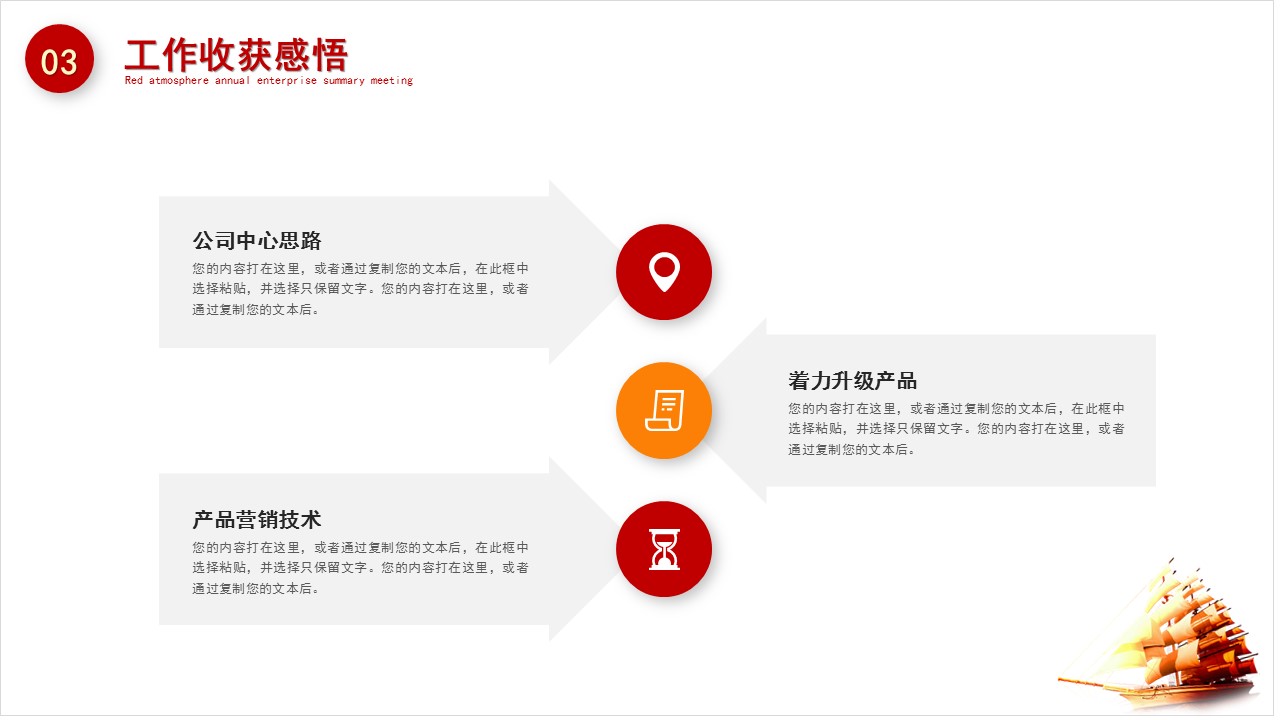 03

工作收获感悟
Red atmosphere annual enterprise summary meeting

公司中心思路
您的内容打在这里，或者通过复制您的文本后，在此框中选择粘贴，并选择只保留文字。您的内容打在这里，或者通过复制您的文本后。

着力升级产品
您的内容打在这里，或者通过复制您的文本后，在此框中选择粘贴，并选择只保留文字。您的内容打在这里，或者通过复制您的文本后。

产品营销技术
您的内容打在这里，或者通过复制您的文本后，在此框中选择粘贴，并选择只保留文字。您的内容打在这里，或者通过复制您的文本后。